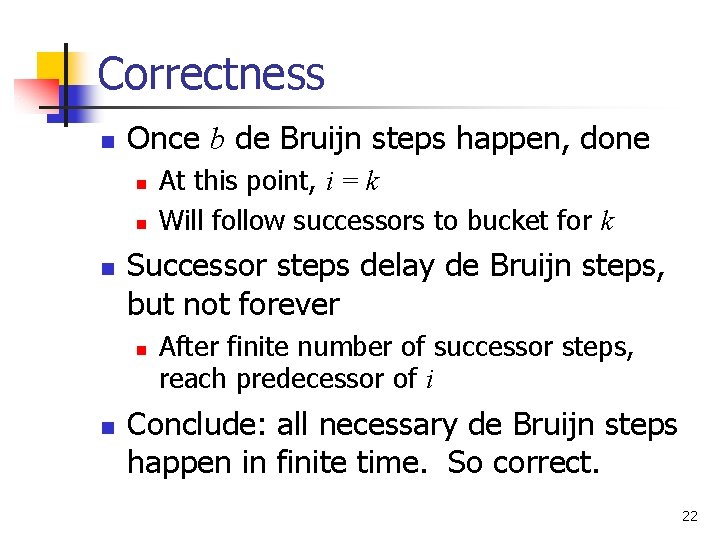 Correctness

Once $b$ de Bruijn steps happen, done

At this point, $i = k$

Will follow successors to bucket for $k$

Successor steps delay de Bruijn steps, but not forever

After finite number of successor steps, reach predecessor of $i$

Conclude: all necessary de Bruijn steps happen in finite time. So correct.

22